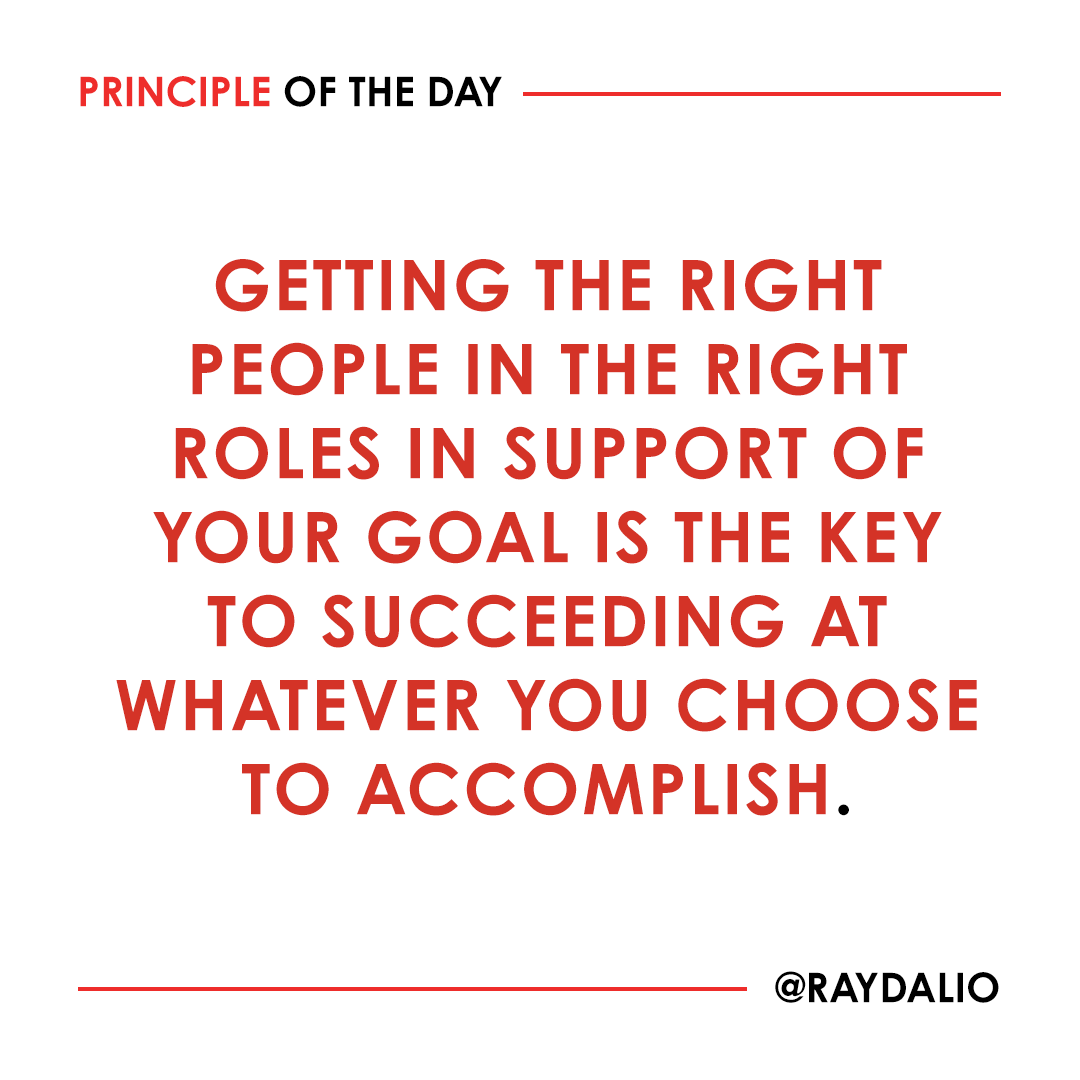 PRINCIPLE OF THE DAY

GETTING THE RIGHT PEOPLE IN THE RIGHT ROLES IN SUPPORT OF YOUR GOAL IS THE KEY TO SUCCEEDING AT WHATEVER YOU CHOOSE TO ACCOMPLISH.

@RAYDALIO